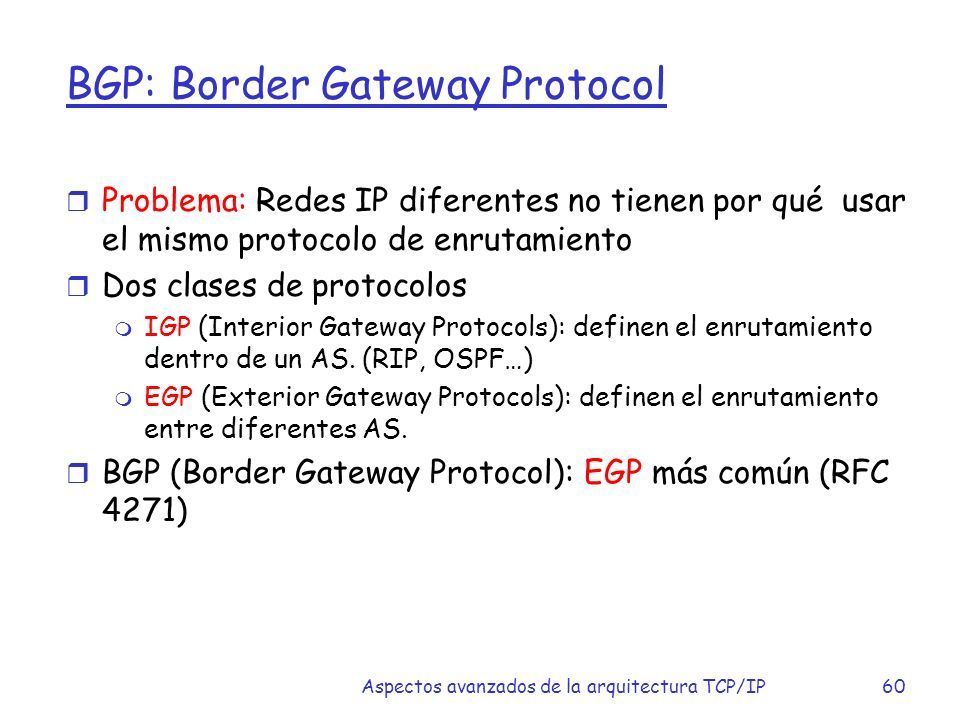 BGP: Border Gateway Protocol

Problema: Redes IP diferentes no tienen por qué usar el mismo protocolo de enrutamiento

Dos clases de protocolos

IGP (Interior Gateway Protocols): definen el enrutamiento dentro de un AS. (RIP, OSPF…)

EGP (Exterior Gateway Protocols): definen el enrutamiento entre diferentes AS.

BGP (Border Gateway Protocol): EGP más común (RFC 4271)

Aspectos avanzados de la arquitectura TCP/IP 60